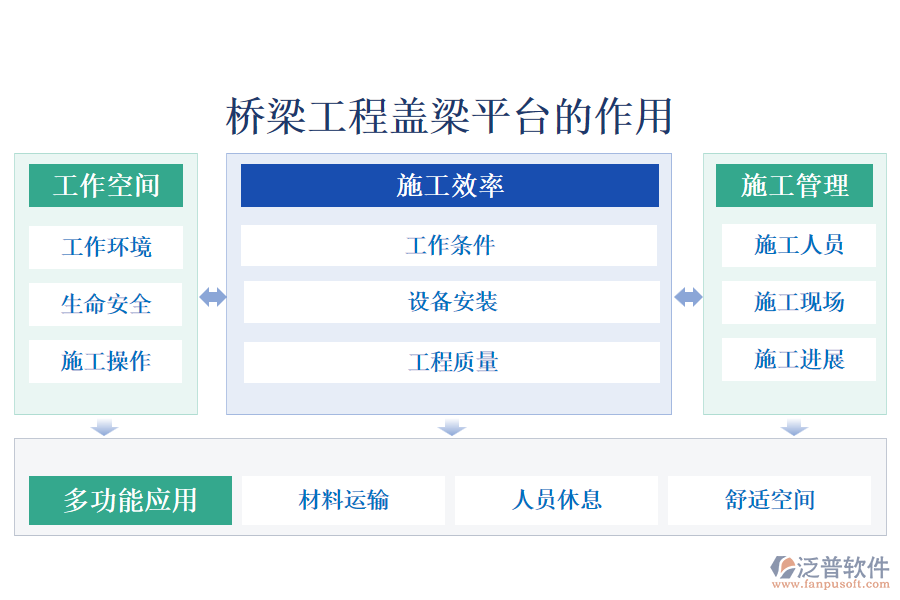 桥梁工程盖梁平台的作用

工作空间

工作环境

生命安全

施工操作

施工效率

工作条件

设备安装

工程质量

施工管理

施工人员

施工现场

施工进展

多功能应用

材料运输

人员休息

舒适空间

泛普软件
www.fanpusoft.com